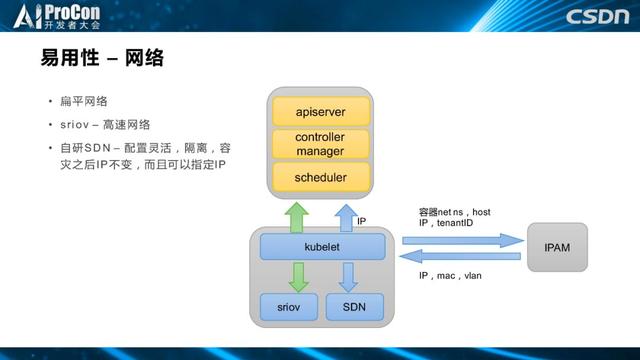 AI ProCon 开发者大会

CSDN

易用性 – 网络

• 扁平网络
• sriov – 高速网络
• 自研SDN – 配置灵活，隔离，容灾之后IP不变，而且可以指定IP

apiserver

controller manager

scheduler

IP

kubelet

sriov

SDN

容器net ns，host IP，tenantID

IP，mac，vlan

IPAM